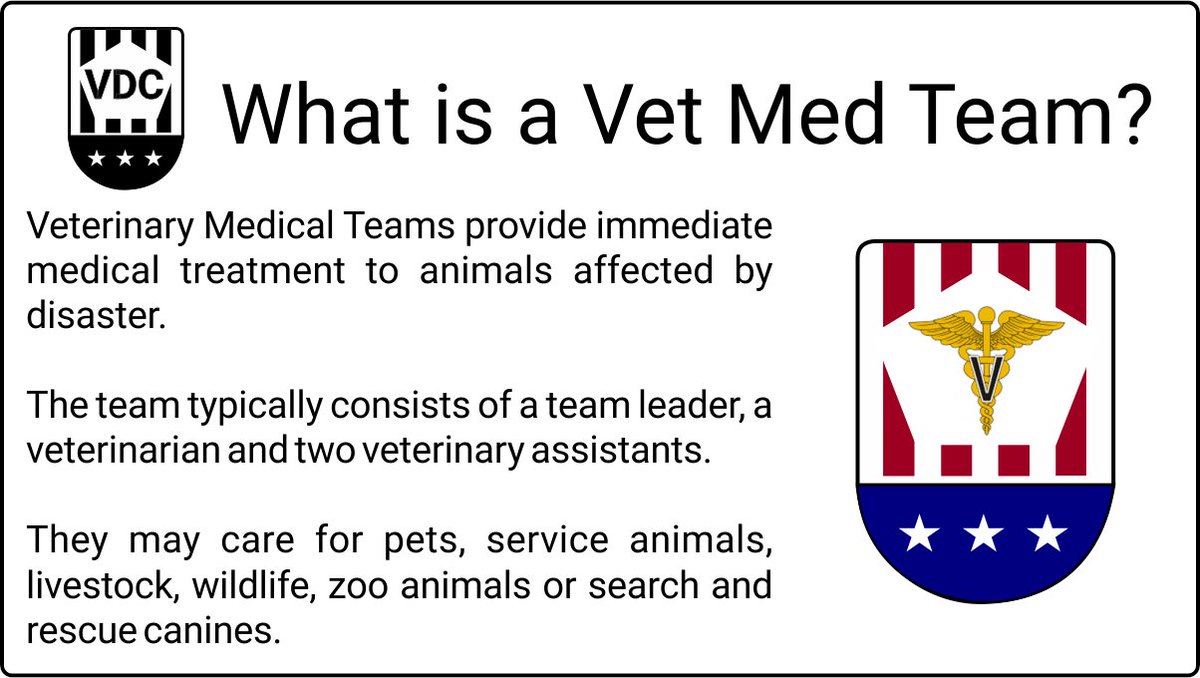 VDC

What is a Vet Med Team?

Veterinary Medical Teams provide immediate medical treatment to animals affected by disaster.

The team typically consists of a team leader, a veterinarian and two veterinary assistants.

They may care for pets, service animals, livestock, wildlife, zoo animals or search and rescue canines.

V